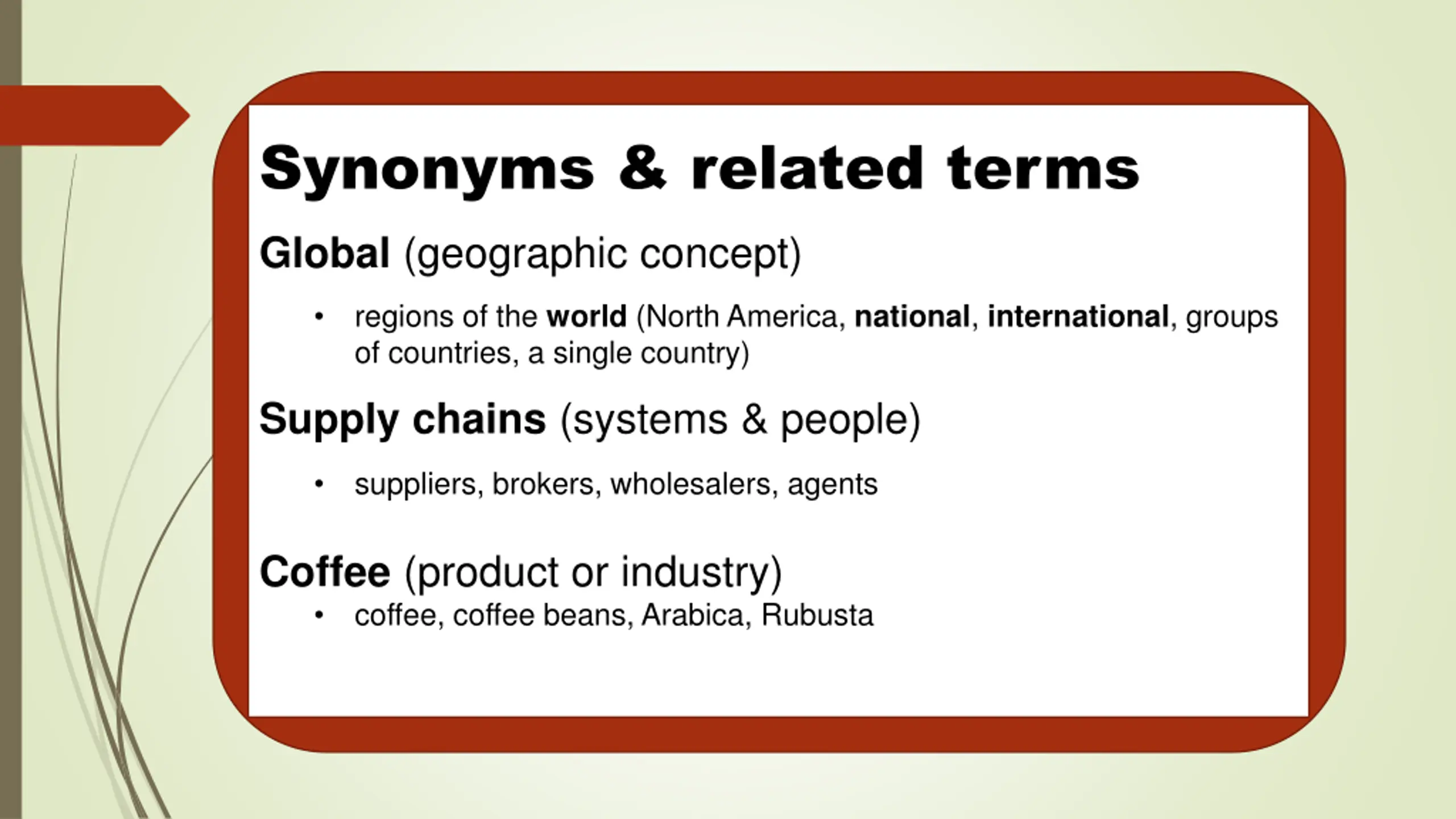 Synonyms & related terms

Global (geographic concept)

• regions of the world (North America, national, international, groups of countries, a single country)

Supply chains (systems & people)

• suppliers, brokers, wholesalers, agents

Coffee (product or industry)

• coffee, coffee beans, Arabica, Rubusta